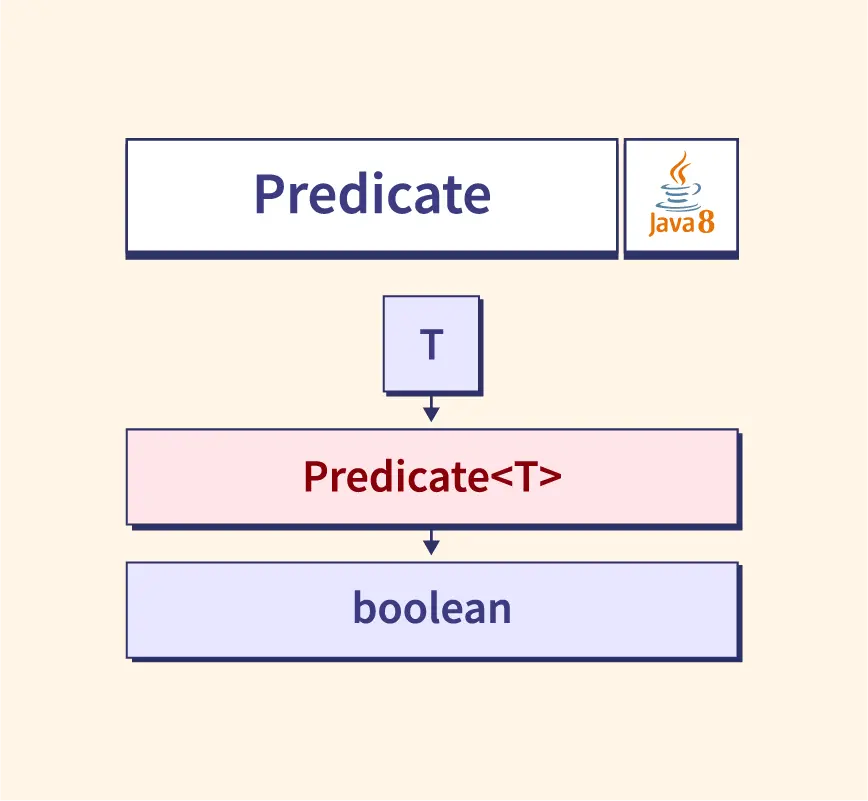 Predicate

Java 8

T

Predicate<T>

boolean